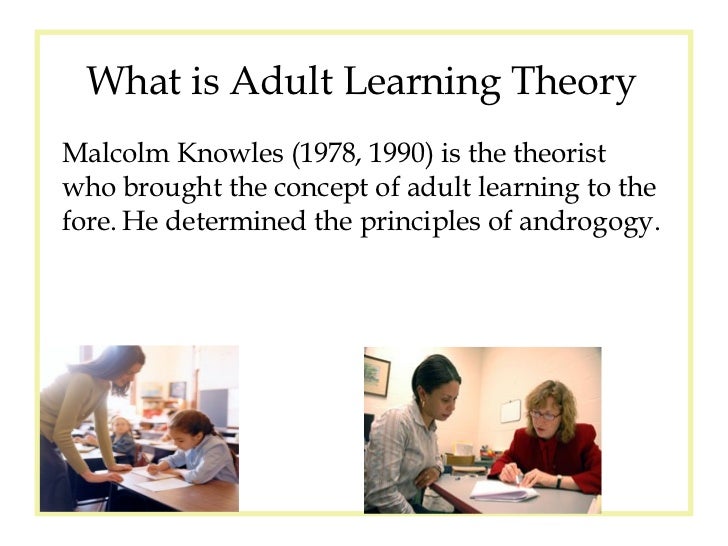 What is Adult Learning Theory

Malcolm Knowles (1978, 1990) is the theorist who brought the concept of adult learning to the fore. He determined the principles of androgogy.